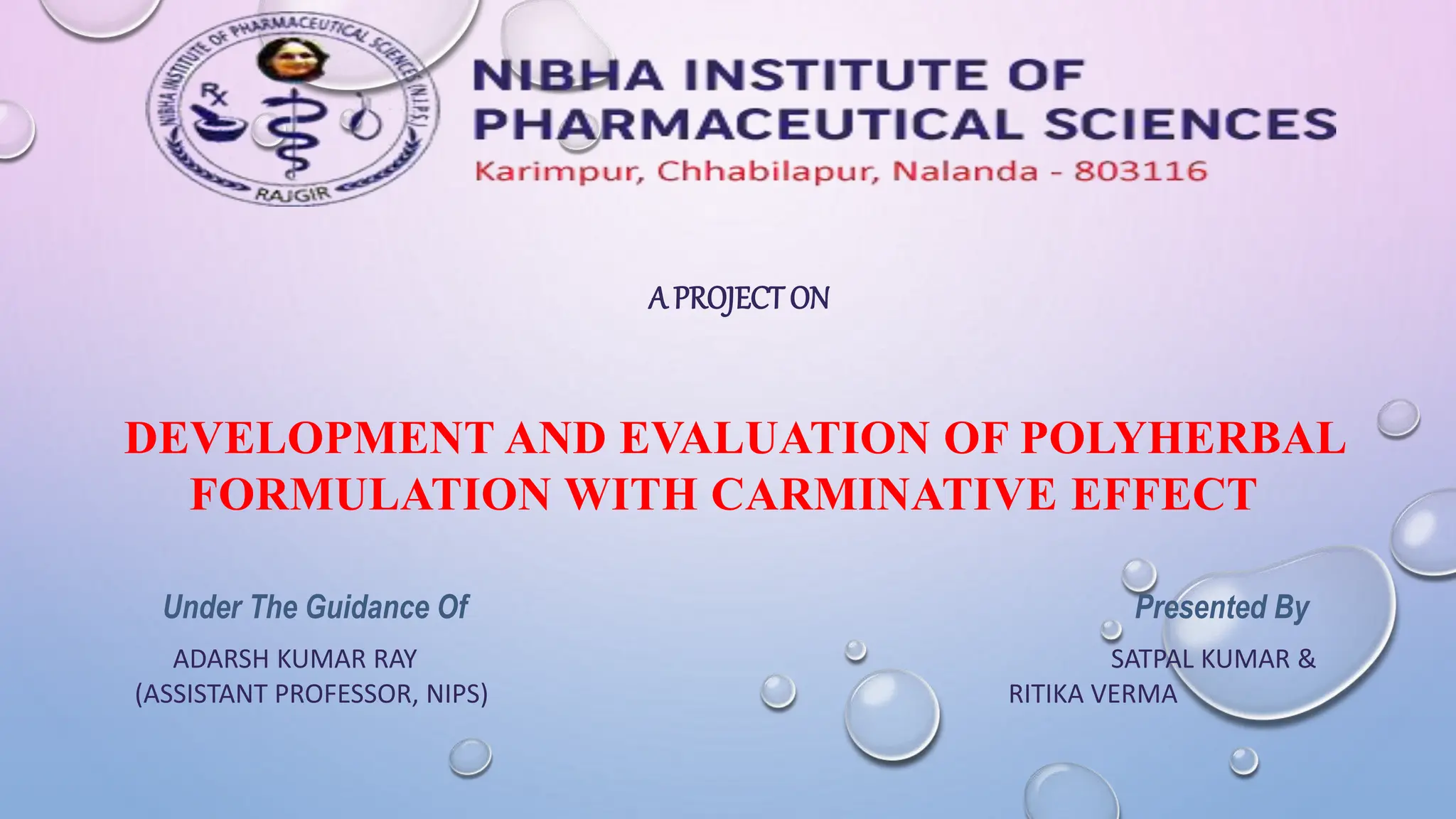 NIBHA INSTITUTE OF PHARMACEUTICAL SCIENCES (N.I.P.S.)
Rx
RAJGIR

NIBHA INSTITUTE OF PHARMACEUTICAL SCIENCES
Karimpur, Chhabilapur, Nalanda - 803116

A PROJECT ON

DEVELOPMENT AND EVALUATION OF POLYHERBAL FORMULATION WITH CARMINATIVE EFFECT

Under The Guidance Of
ADARSH KUMAR RAY
(ASSISTANT PROFESSOR, NIPS)

Presented By
SATPAL KUMAR &
RITIKA VERMA